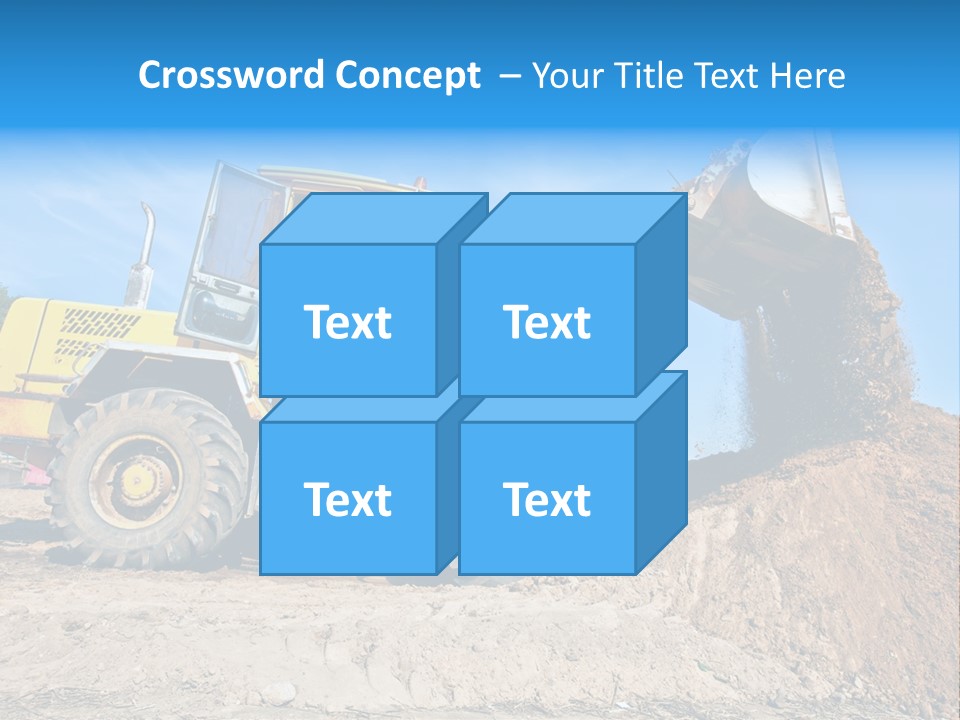 Crossword Concept – Your Title Text Here

Text

Text

Text

Text